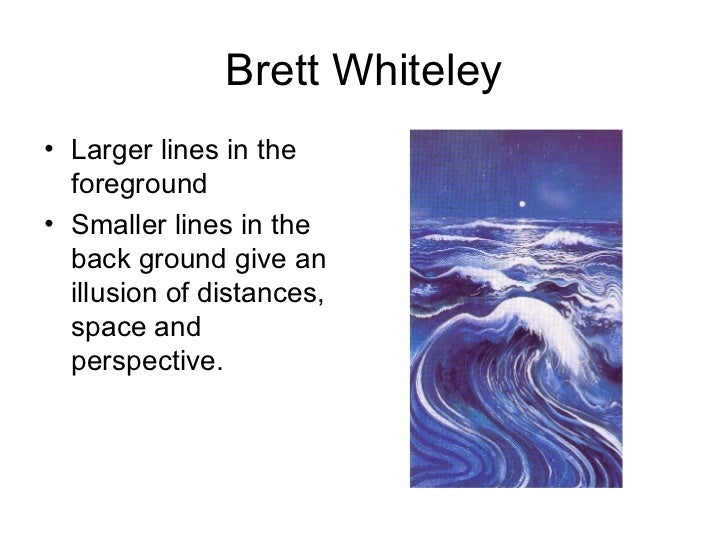 Brett Whiteley

• Larger lines in the foreground
• Smaller lines in the back ground give an illusion of distances, space and perspective.